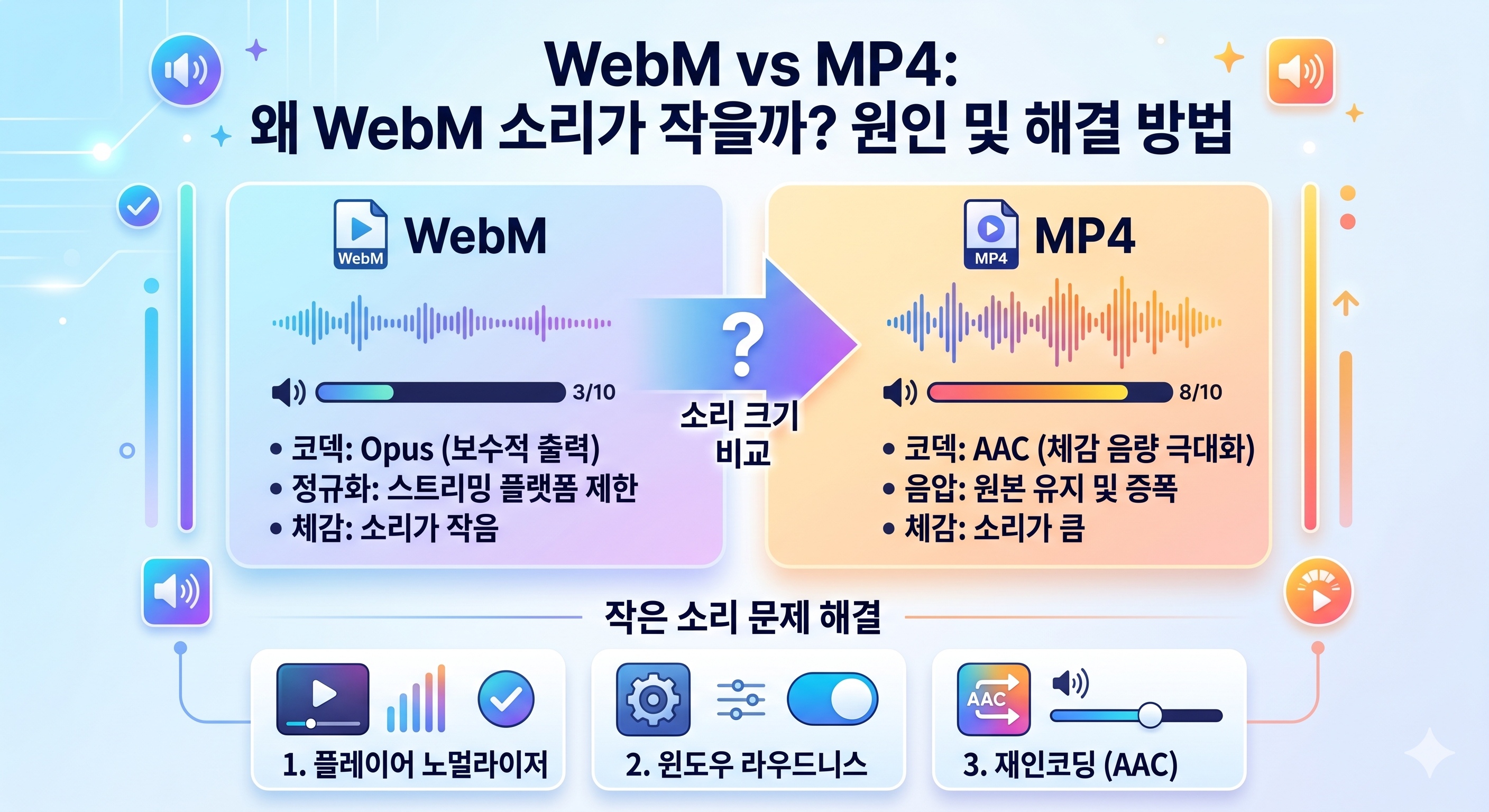 WebM vs MP4:
왜 WebM 소리가 작을까? 원인 및 해결 방법

WebM
WebM

3/10

• 코덱: Opus (보수적 출력)
• 정규화: 스트리밍 플랫폼 제한
• 체감: 소리가 작음

?
소리 크기 비교

MP4
MP4

8/10

• 코덱: AAC (체감 음량 극대화)
• 음압: 원본 유지 및 증폭
• 체감: 소리가 큼

작은 소리 문제 해결

1. 플레이어 노멀라이저

2. 윈도우 라우드니스

AAC
3. 재인코딩 (AAC)